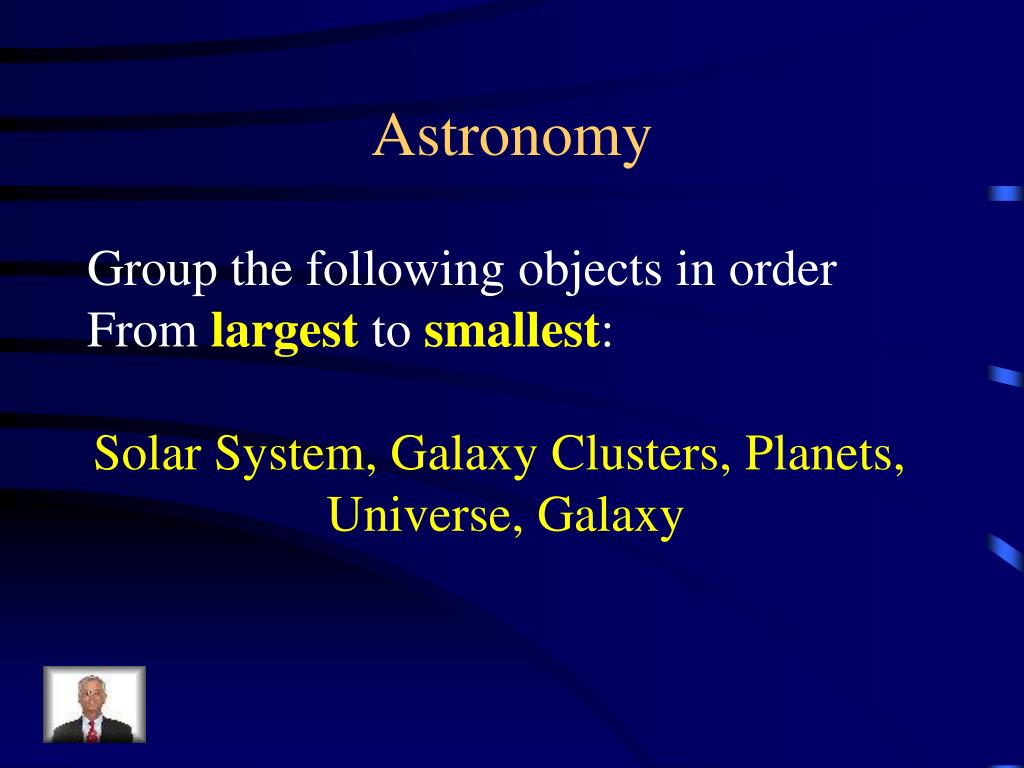 Astronomy

Group the following objects in order
From largest to smallest:

Solar System, Galaxy Clusters, Planets, Universe, Galaxy